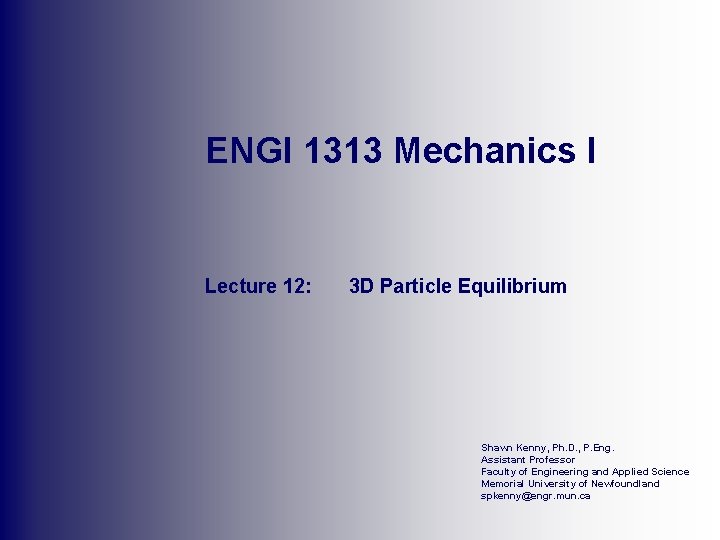 ENGI 1313 Mechanics I

Lecture 12: 3D Particle Equilibrium

Shawn Kenny, Ph.D., P.Eng.
Assistant Professor
Faculty of Engineering and Applied Science
Memorial University of Newfoundland
spkenny@engr.mun.ca